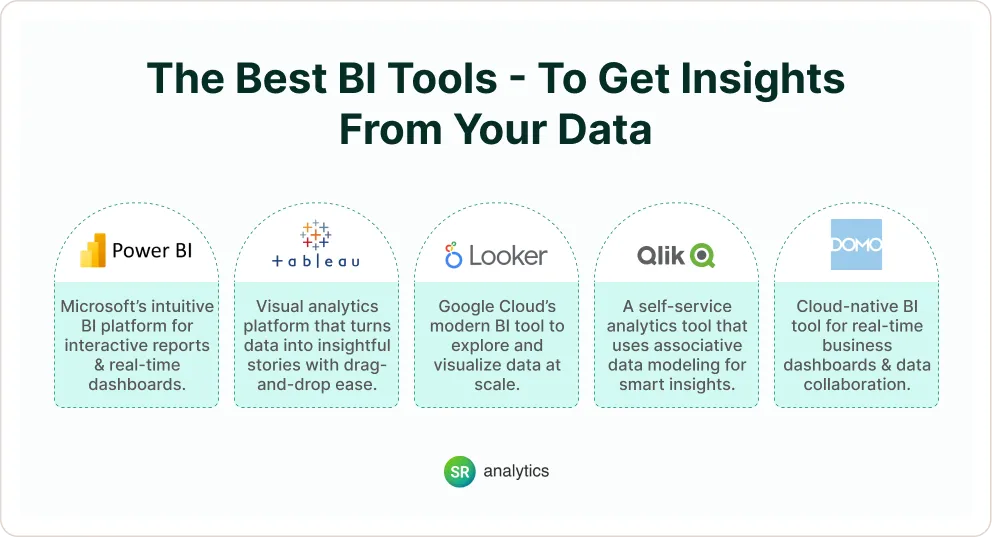 The Best BI Tools - To Get Insights From Your Data

Power BI

Microsoft's intuitive BI platform for interactive reports & real-time dashboards.

+ a b | e a u

Visual analytics platform that turns data into insightful stories with drag-and-drop ease.

Looker

Google Cloud's modern BI tool to explore and visualize data at scale.

Qlik

A self-service analytics tool that uses associative data modeling for smart insights.

DOMO

Cloud-native BI tool for real-time business dashboards & data collaboration.

SR analytics